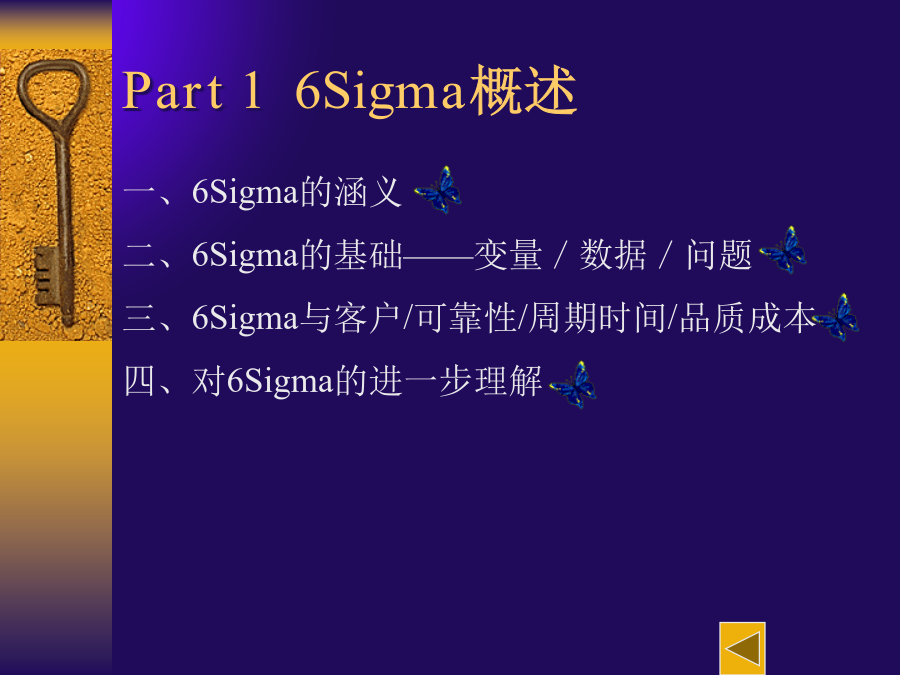 Part 1 6Sigma概述

一、6Sigma的涵义

二、6Sigma的基础——变量 / 数据 / 问题

三、6Sigma与客户/可靠性/周期时间/品质成本

四、对6Sigma的进一步理解